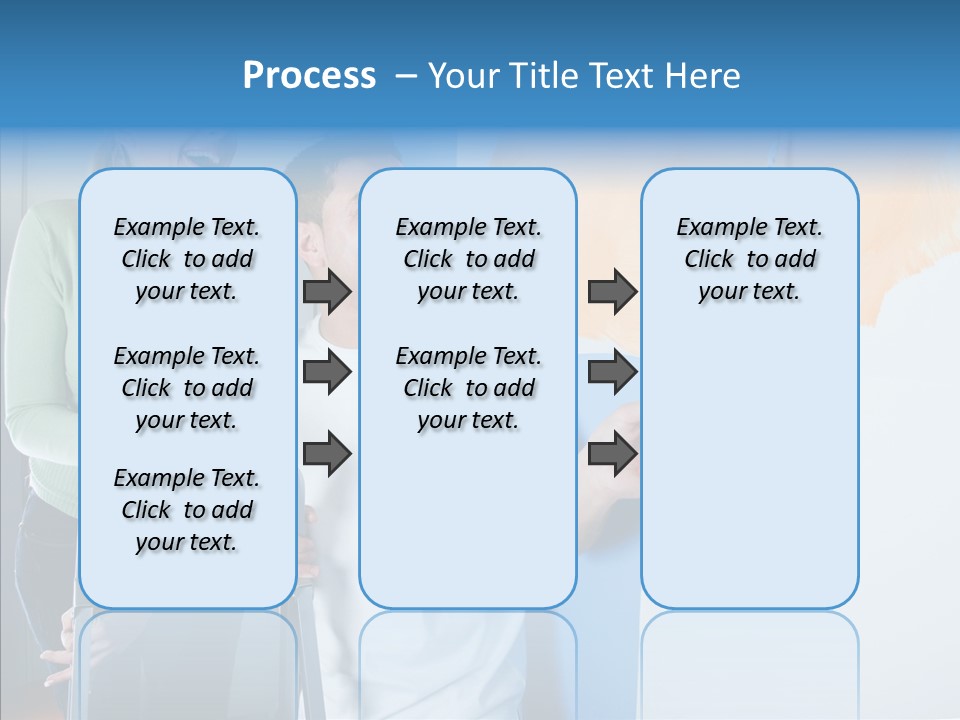 Process – Your Title Text Here

Example Text. Click to add your text.

Example Text. Click to add your text.

Example Text. Click to add your text.

Example Text. Click to add your text.

Example Text. Click to add your text.

Example Text. Click to add your text.